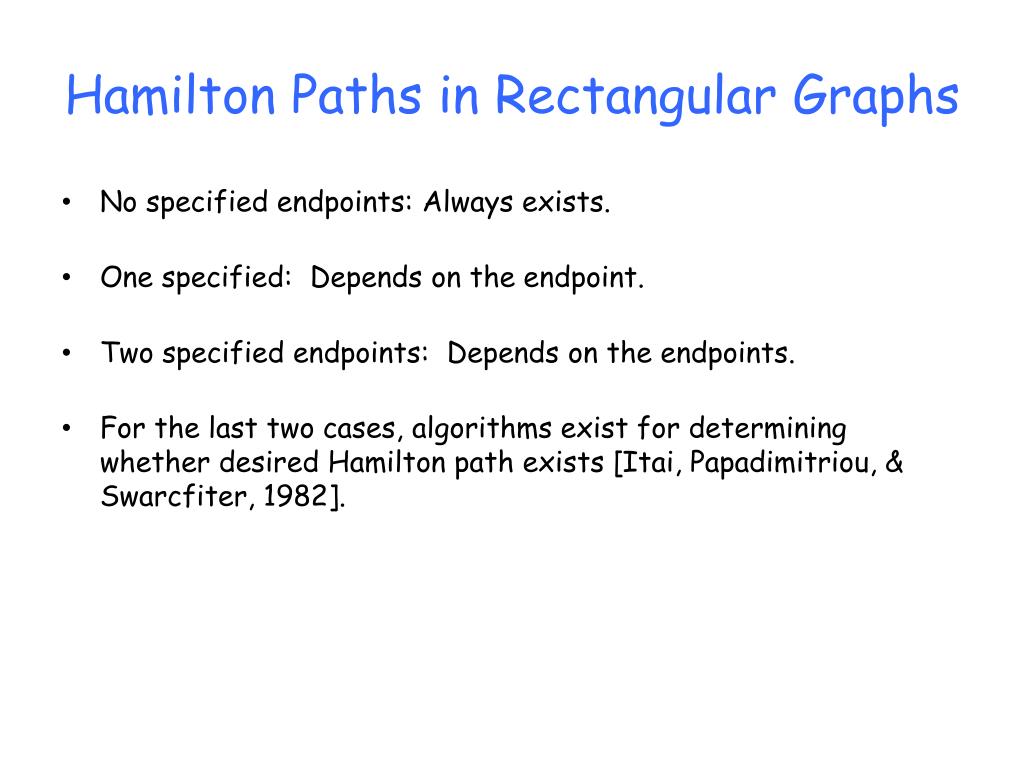 Hamilton Paths in Rectangular Graphs

• No specified endpoints: Always exists.

• One specified: Depends on the endpoint.

• Two specified endpoints: Depends on the endpoints.

• For the last two cases, algorithms exist for determining whether desired Hamilton path exists [Itai, Papadimitriou, & Swarcfiter, 1982].